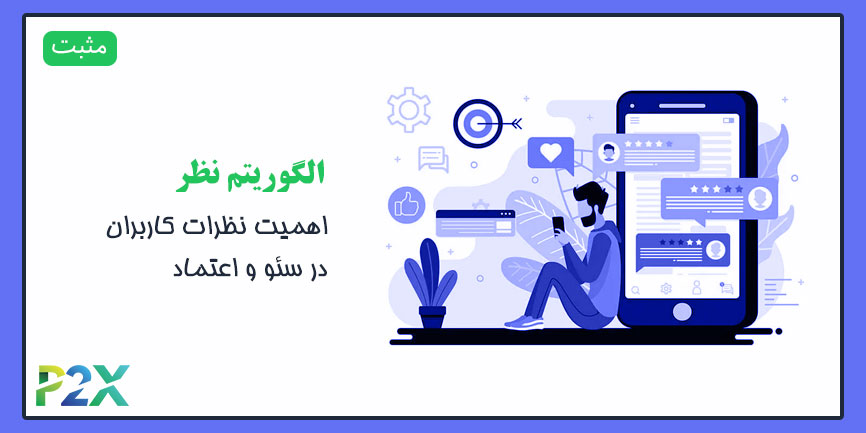 مثبت

الگوریتم نظر

اهمیت نظرات کاربران
در سئو و اعتماد

P2X